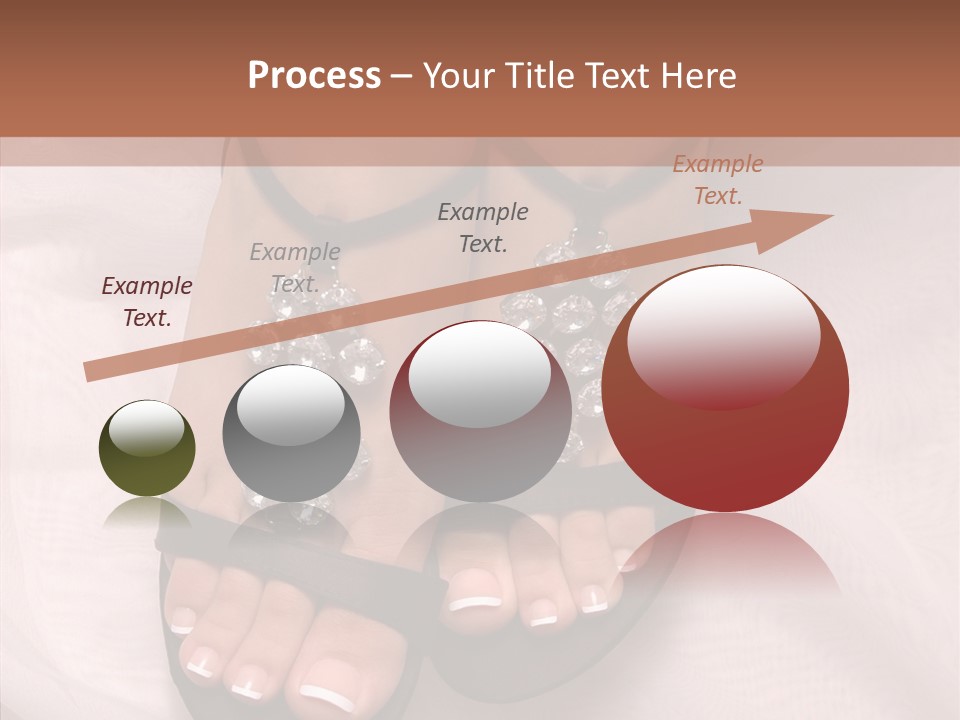 Process – Your Title Text Here

Example Text.

Example Text.

Example Text.

Example Text.